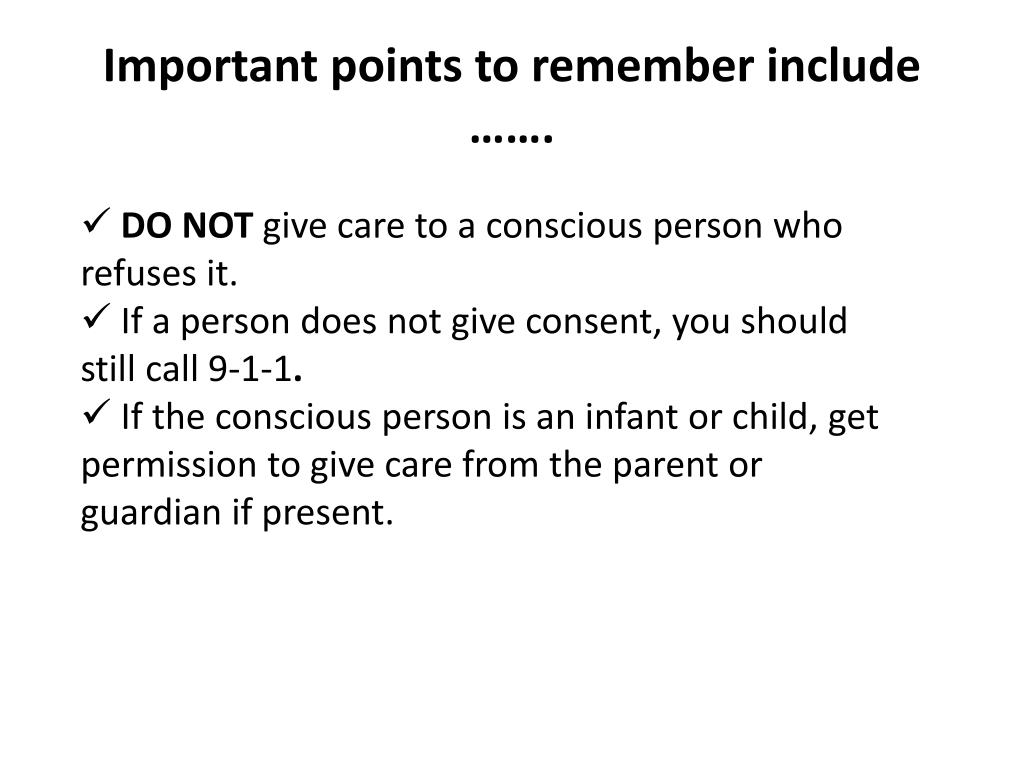 Important points to remember include …….

✓ DO NOT give care to a conscious person who refuses it.
✓ If a person does not give consent, you should still call 9-1-1.
✓ If the conscious person is an infant or child, get permission to give care from the parent or guardian if present.